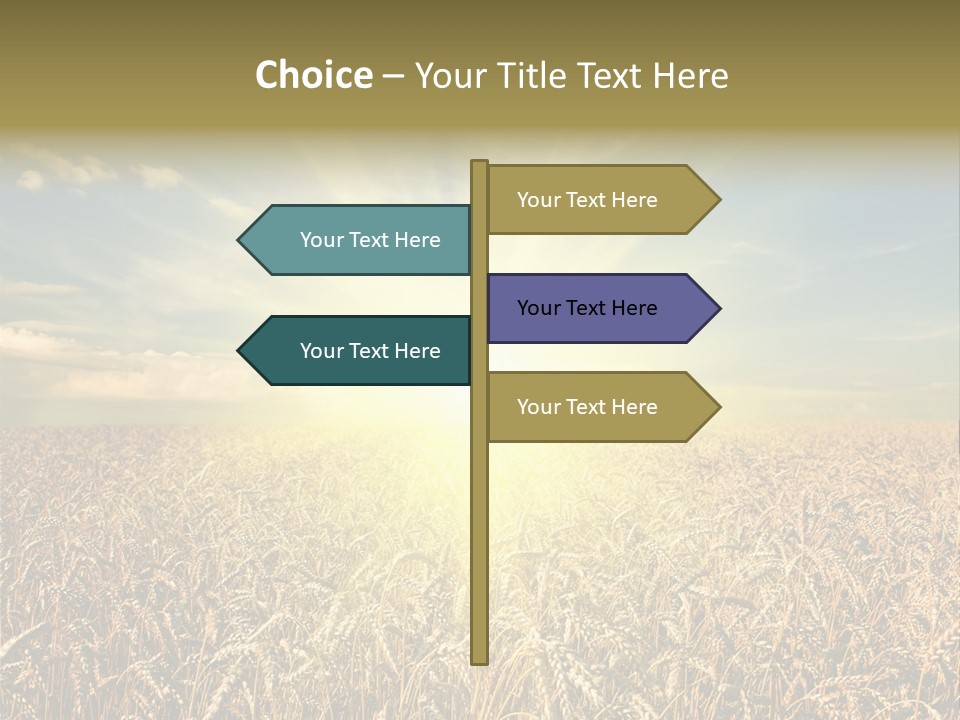 Choice – Your Title Text Here

Your Text Here

Your Text Here

Your Text Here

Your Text Here

Your Text Here